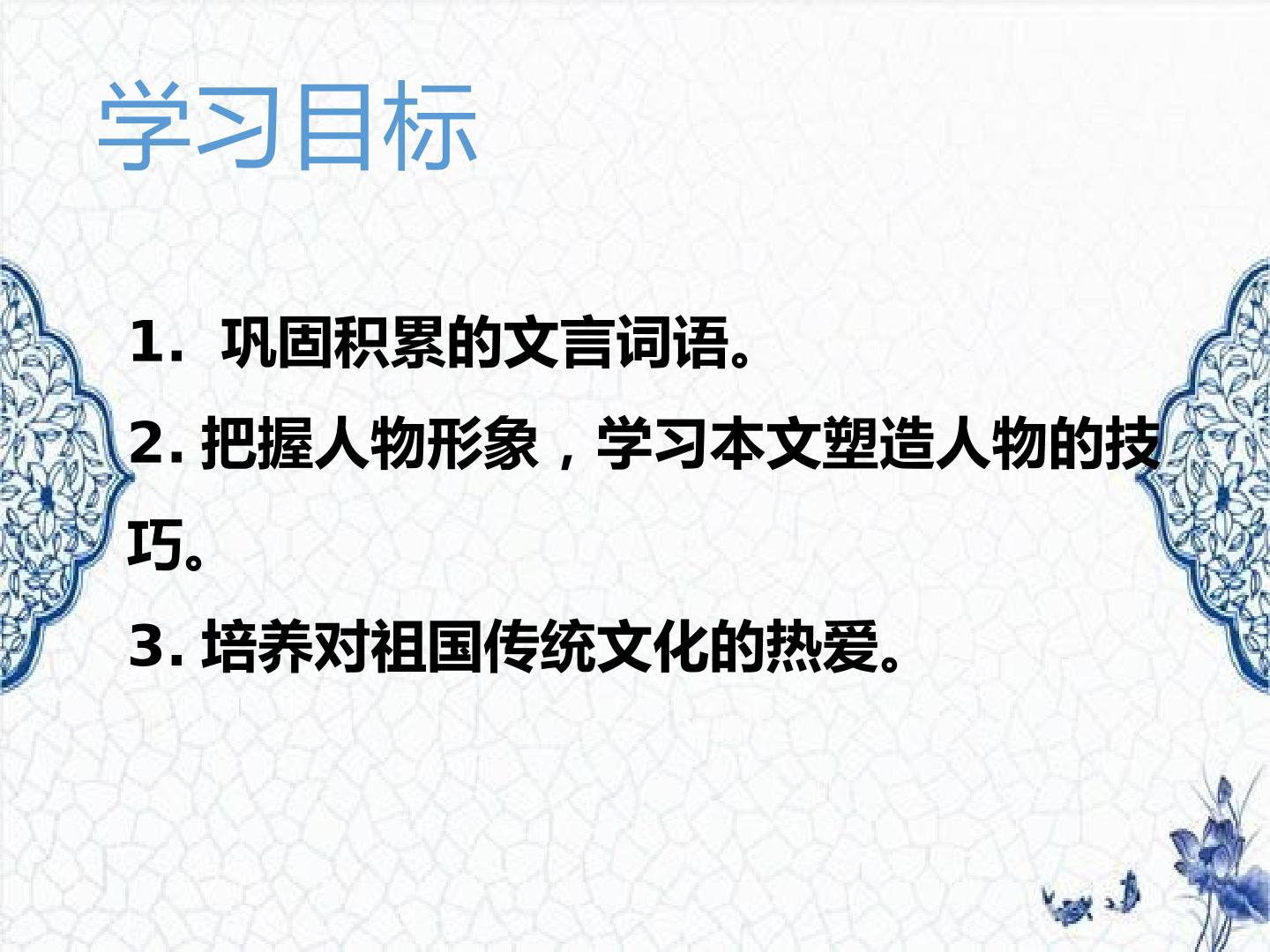 学习目标

1．巩固积累的文言词语。

2.把握人物形象，学习本文塑造人物的技巧。

3.培养对祖国传统文化的热爱。